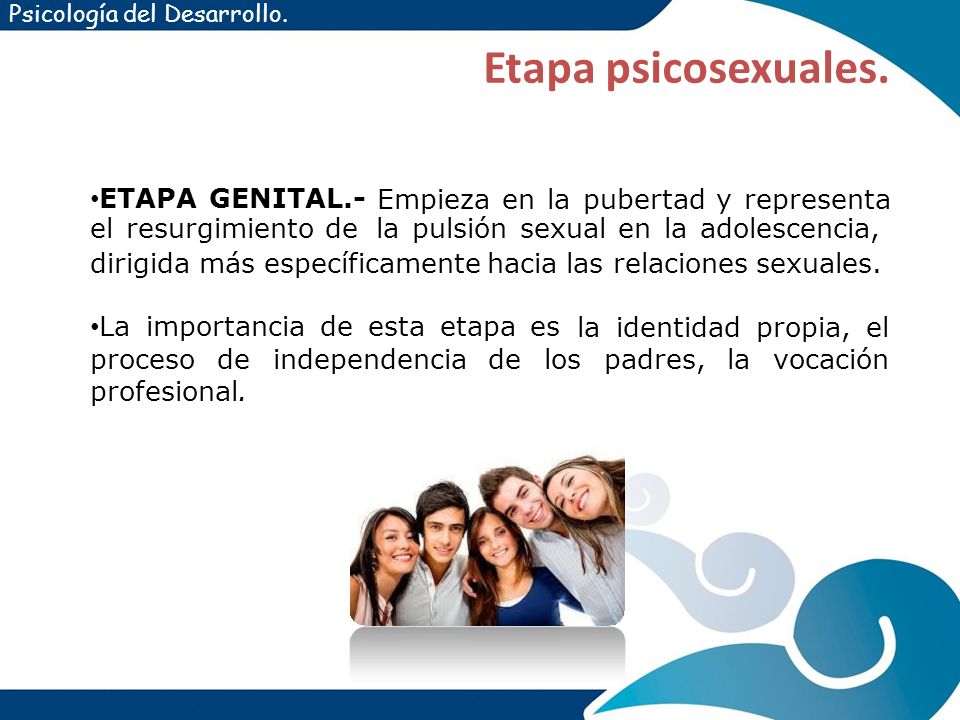 Psicología del Desarrollo.

Etapa psicosexuales.

•ETAPA GENITAL.- Empieza en la pubertad y representa el resurgimiento de la pulsión sexual en la adolescencia, dirigida más específicamente hacia las relaciones sexuales.

•La importancia de esta etapa es la identidad propia, el proceso de independencia de los padres, la vocación profesional.